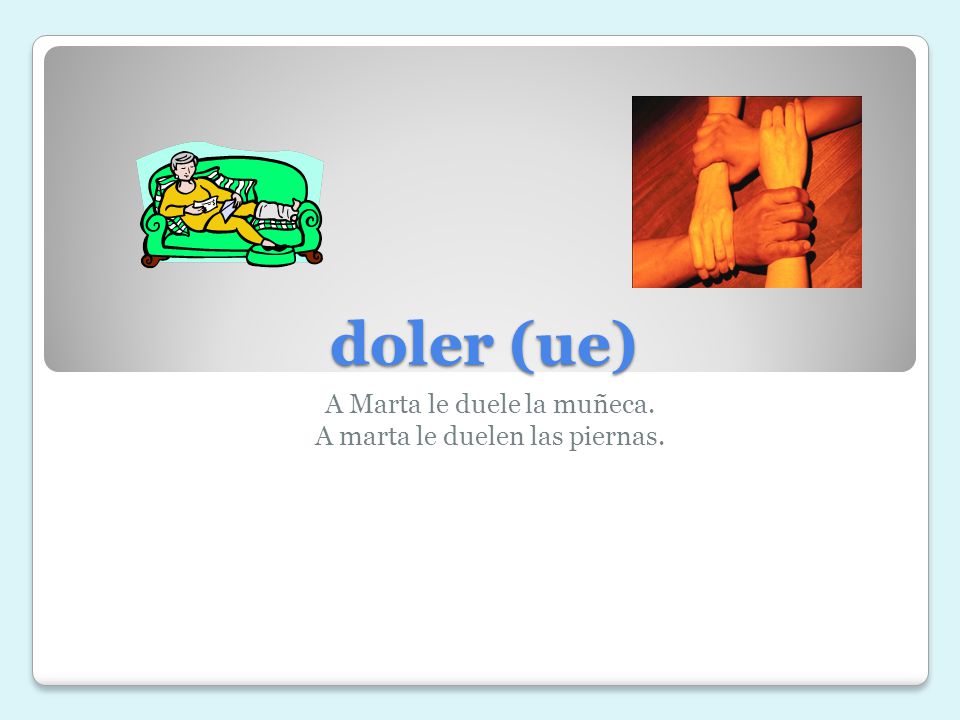 doler (ue)

A Marta le duele la muñeca.
A marta le duelen las piernas.